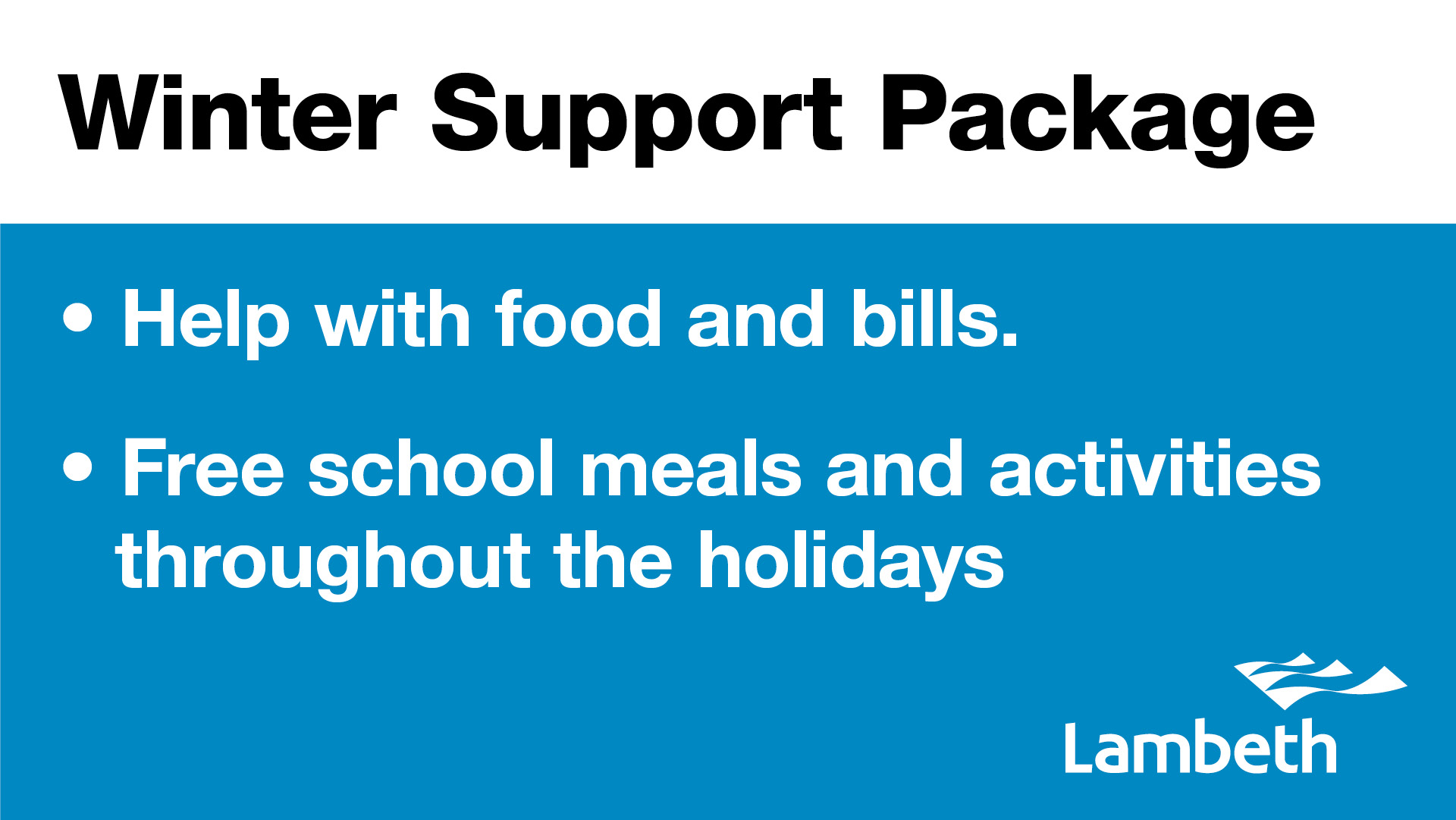 Winter Support Package

• Help with food and bills.

• Free school meals and activities throughout the holidays

Lambeth